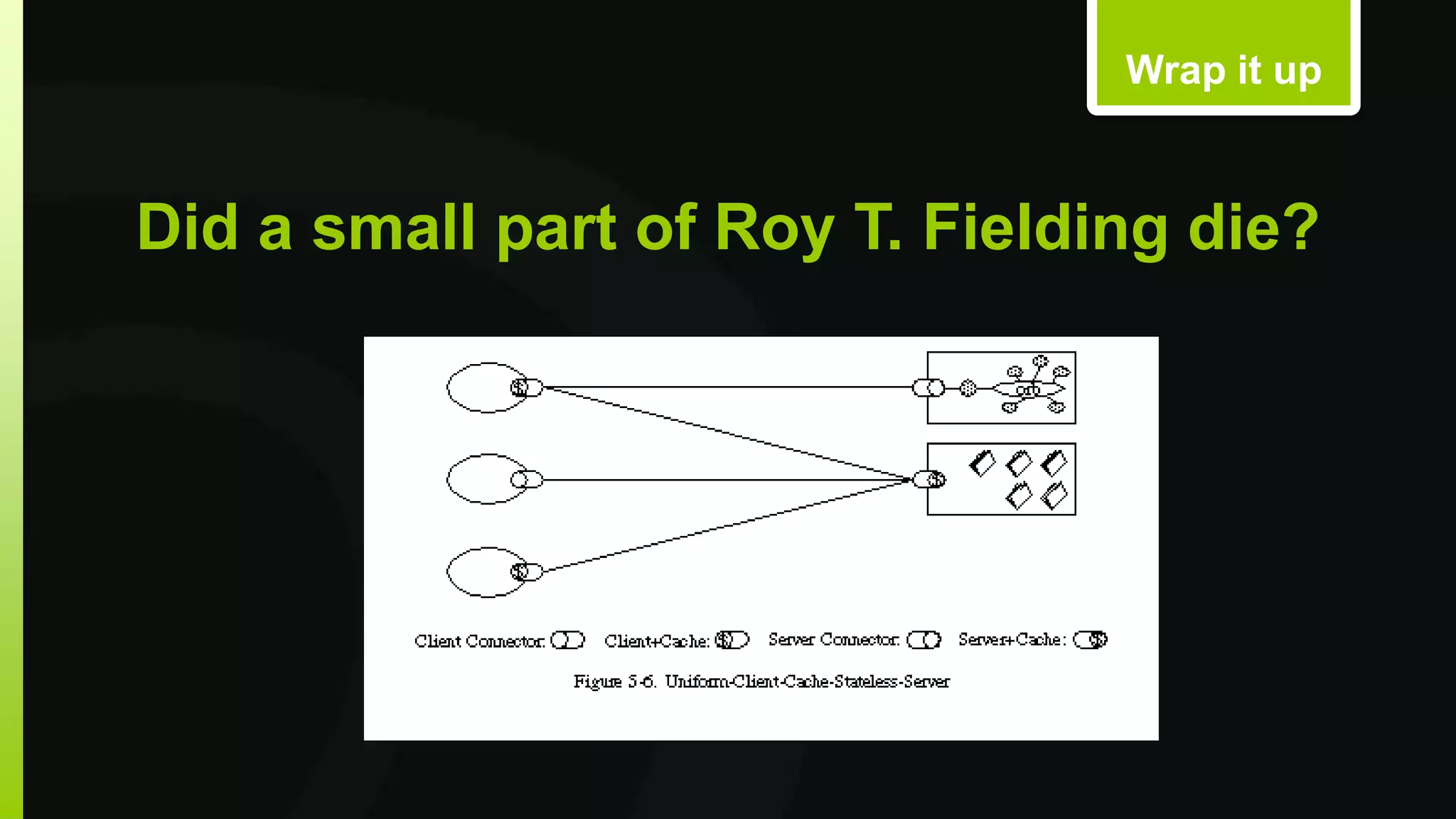 Wrap it up

Did a small part of Roy T. Fielding die?

Client Connector: Client+Cache: Server Connector: Server+Cache:

Figure 5-6. Uniform-Client-Cache-Stateless-Server